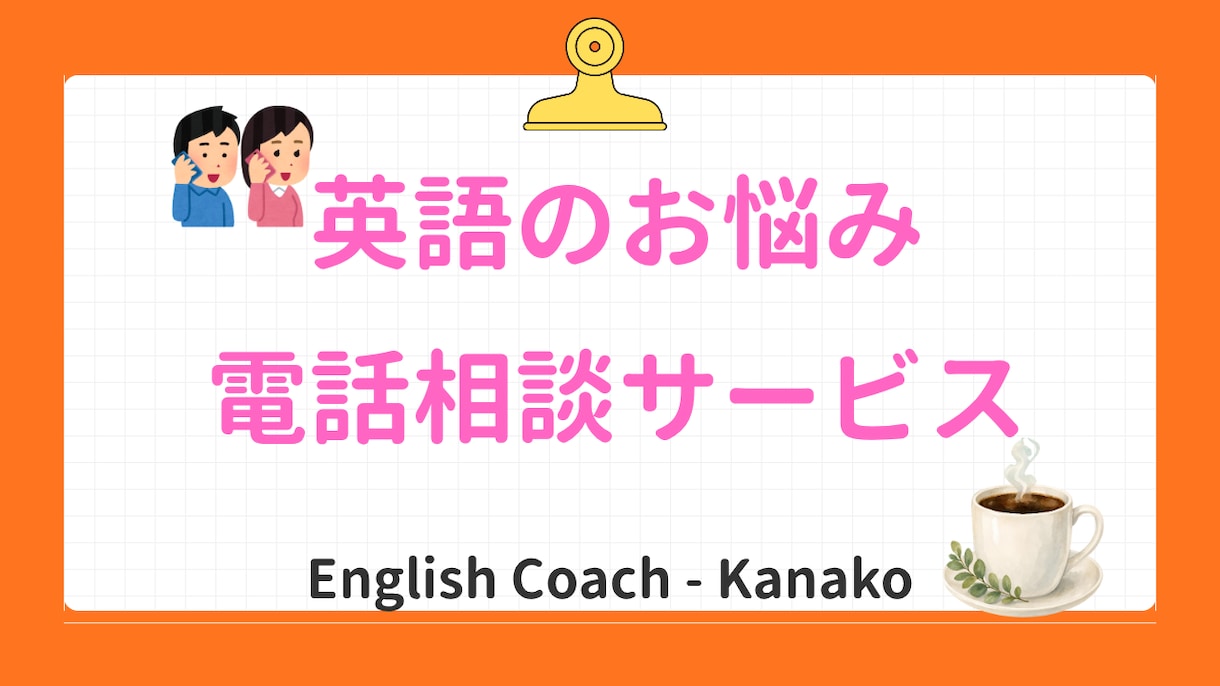 英語のお悩み
電話相談サービス

English Coach - Kanako